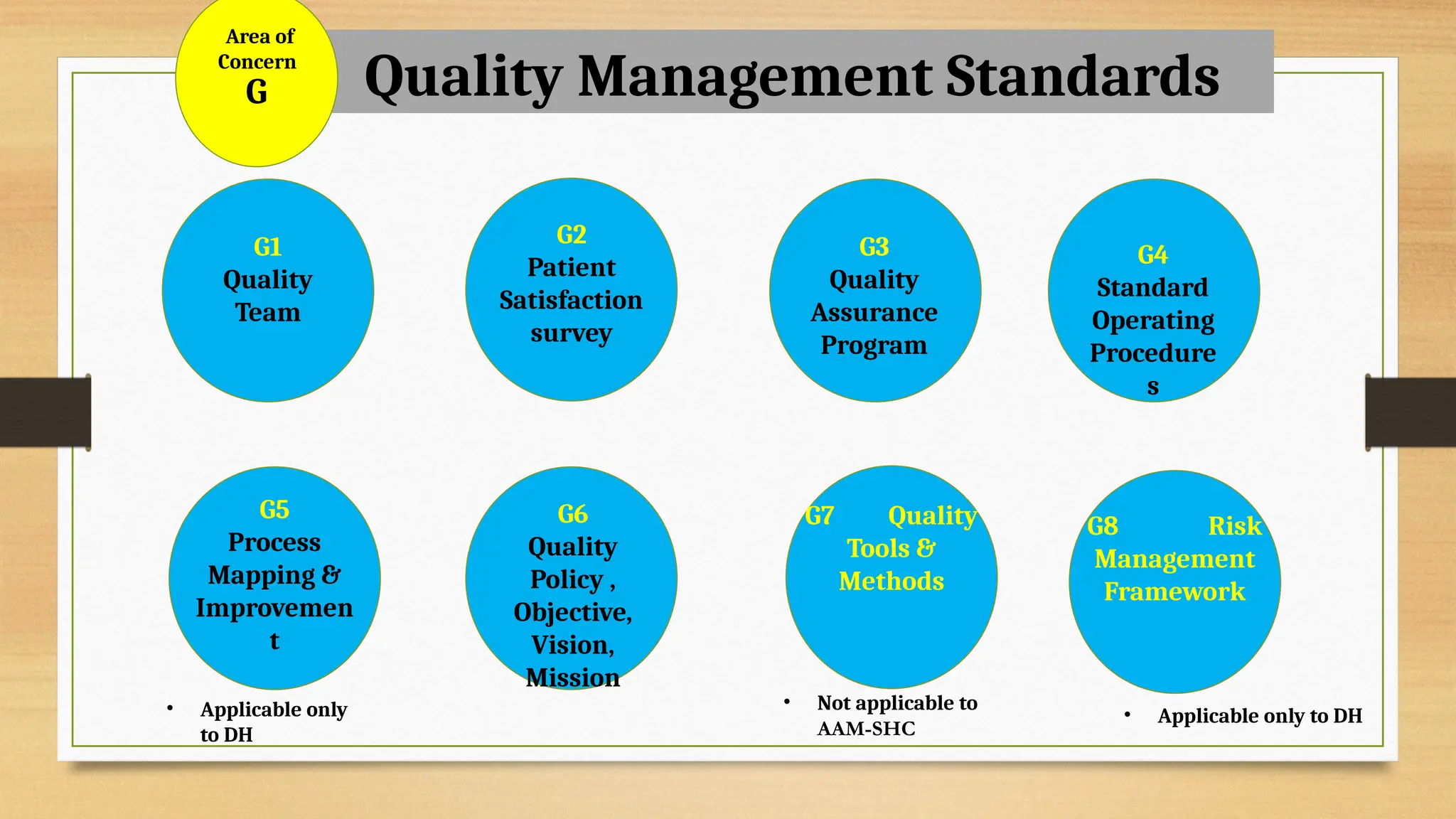 Area of Concern
G

Quality Management Standards

G1
Quality Team

G2
Patient Satisfaction survey

G3
Quality Assurance Program

G4
Standard Operating Procedure s

G5
Process Mapping & Improvemen t

G6
Quality Policy , Objective, Vision, Mission

G7 Quality Tools & Methods

G8 Risk Management Framework

• Applicable only to DH

• Not applicable to AAM-SHC

• Applicable only to DH